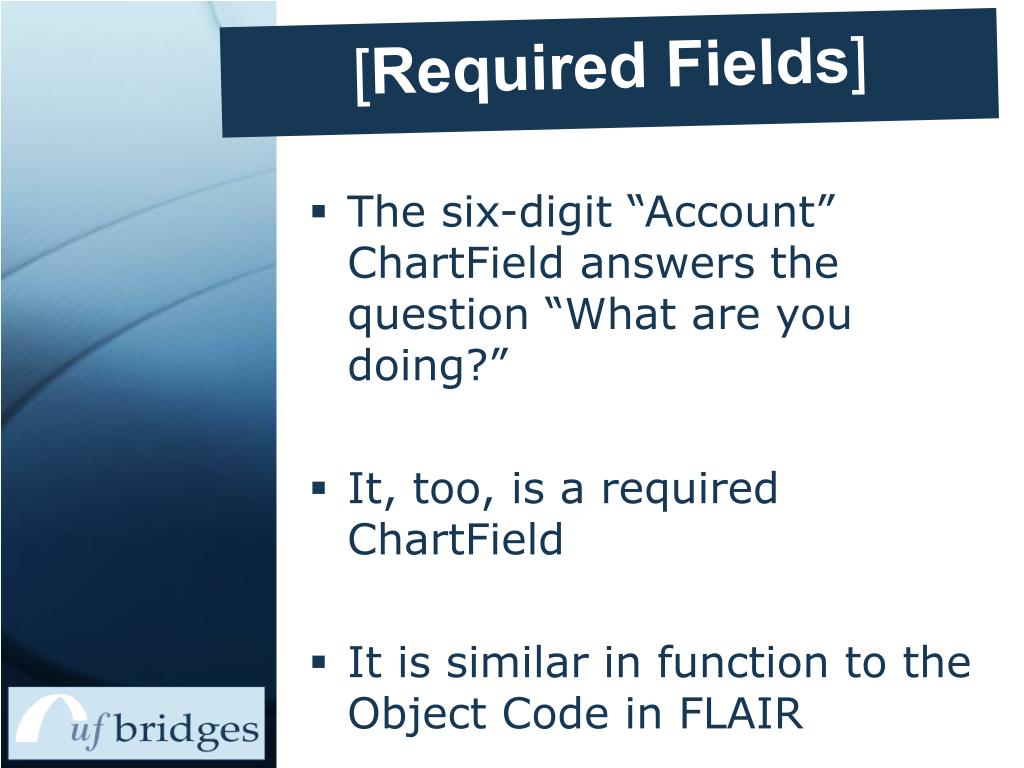 [Required Fields]

▪ The six-digit “Account” ChartField answers the question “What are you doing?”

▪ It, too, is a required ChartField

▪ It is similar in function to the Object Code in FLAIR

uf bridges